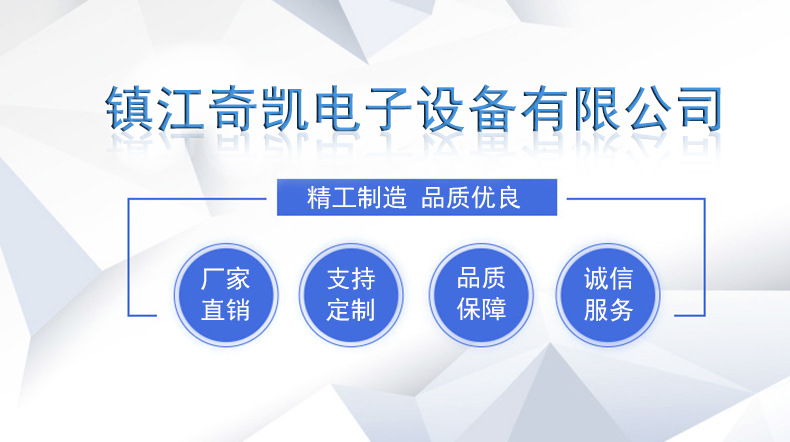 镇江奇凯电子设备有限公司

精工制造 品质优良

厂家直销

支持定制

品质保障

诚信服务